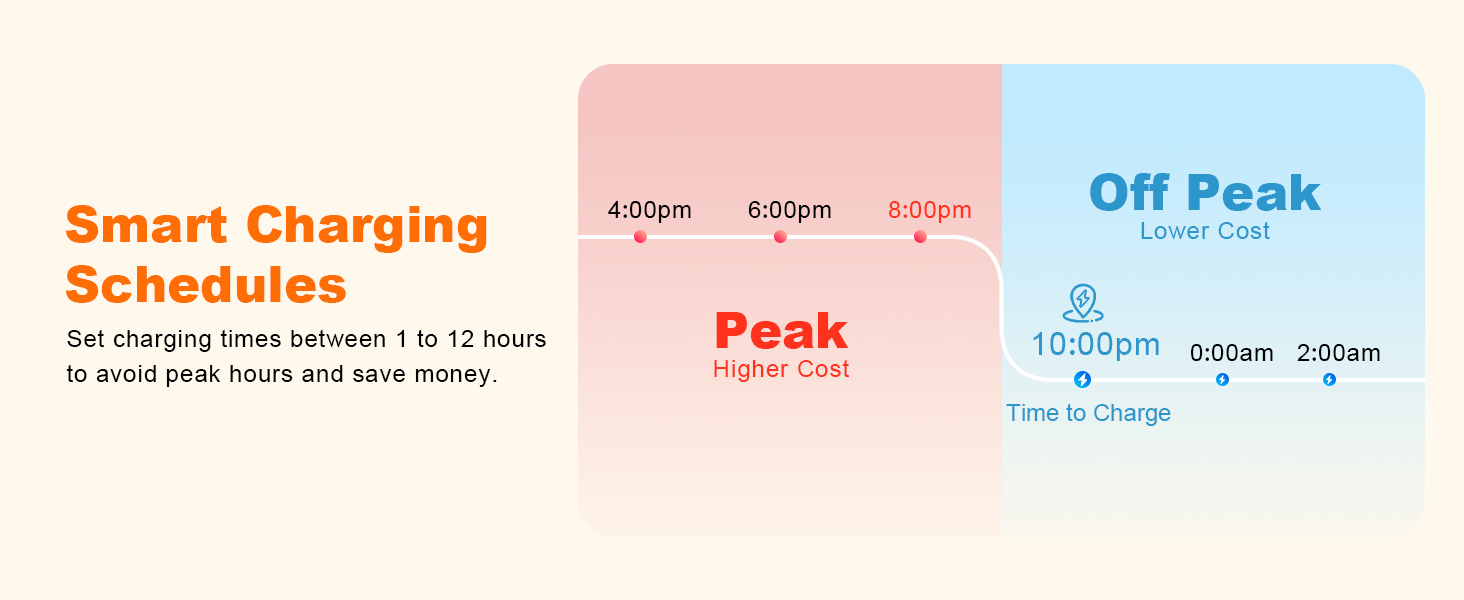 Smart Charging Schedules

Set charging times between 1 to 12 hours to avoid peak hours and save money.

4:00pm

6:00pm

8:00pm

Peak
Higher Cost

Off Peak
Lower Cost

10:00pm

0:00am

2:00am

Time to Charge